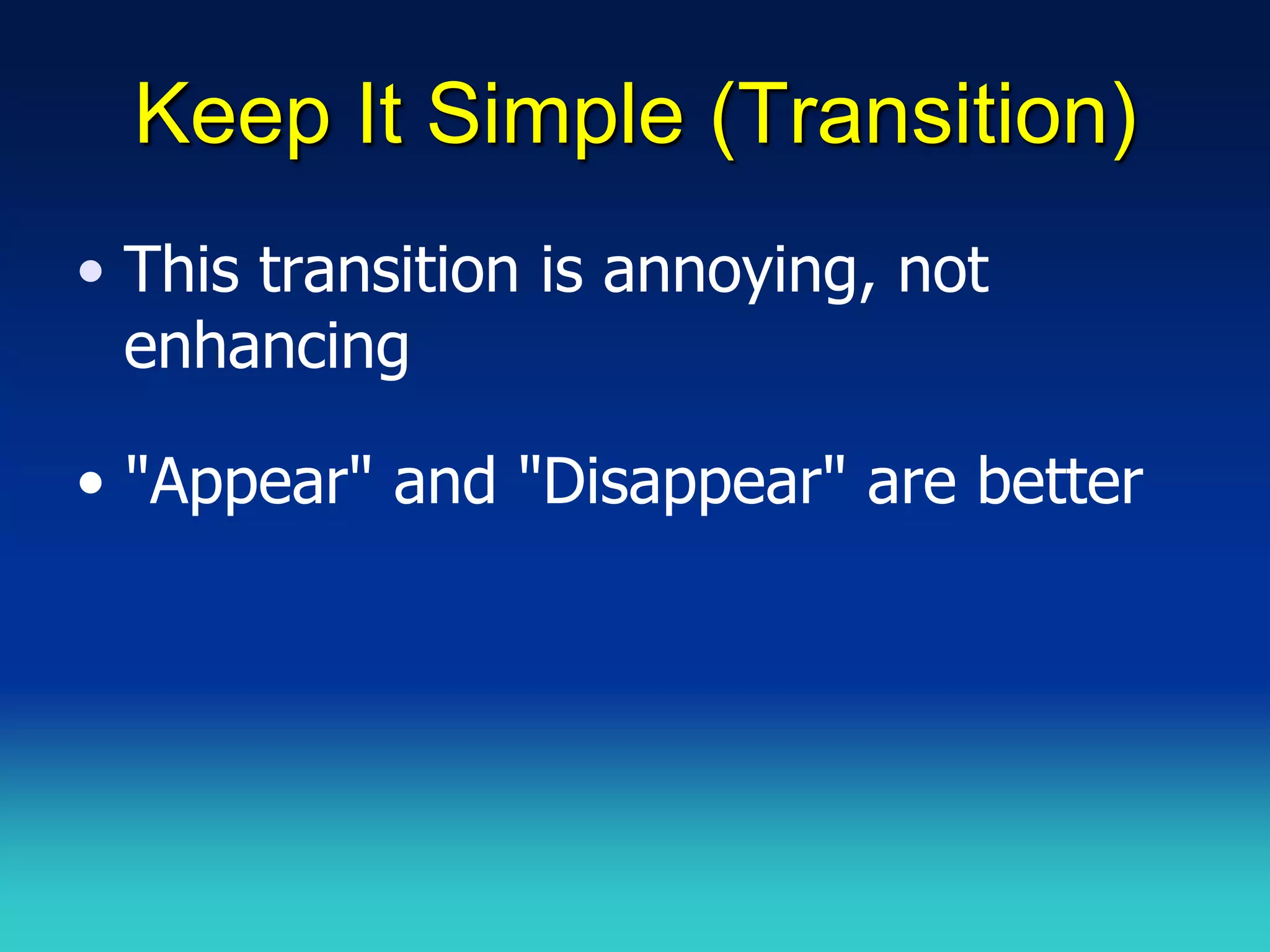 Keep It Simple (Transition)

• This transition is annoying, not enhancing

• "Appear" and "Disappear" are better